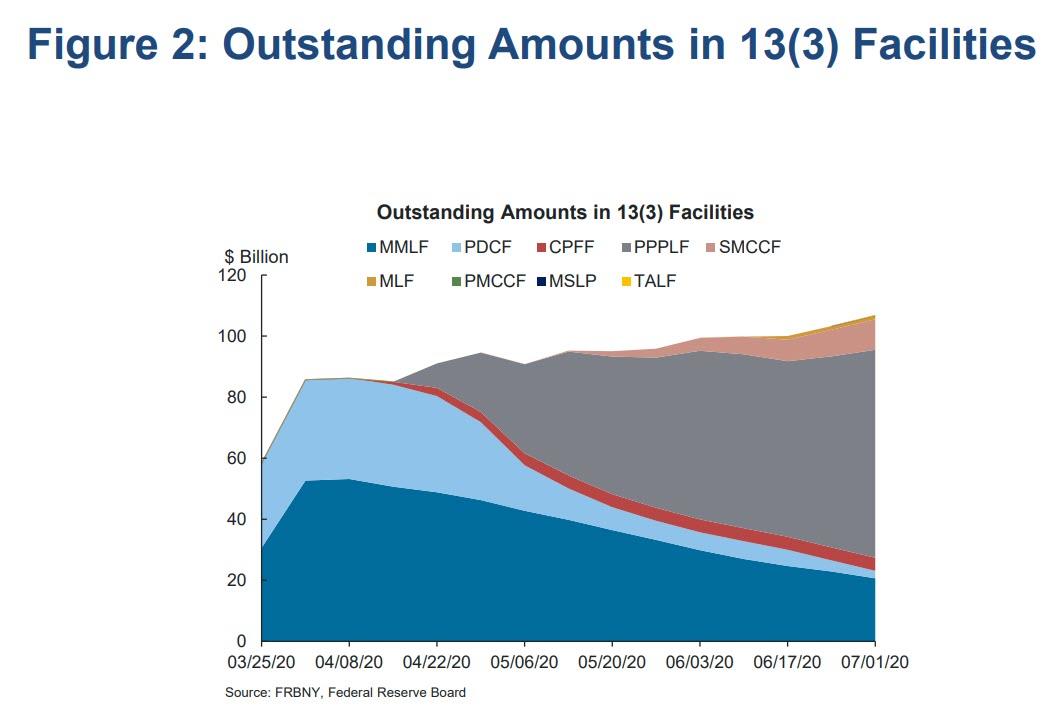 Figure 2: Outstanding Amounts in 13(3) Facilities

Outstanding Amounts in 13(3) Facilities

MMLF PDCF CPFF PPPLF SMCCF MLF PMCCF MSLP TALF

$ Billion

120
100
80
60
40
20
0

03/25/20 04/08/20 04/22/20 05/06/20 05/20/20 06/03/20 06/17/20 07/01/20

Source: FRBNY, Federal Reserve Board